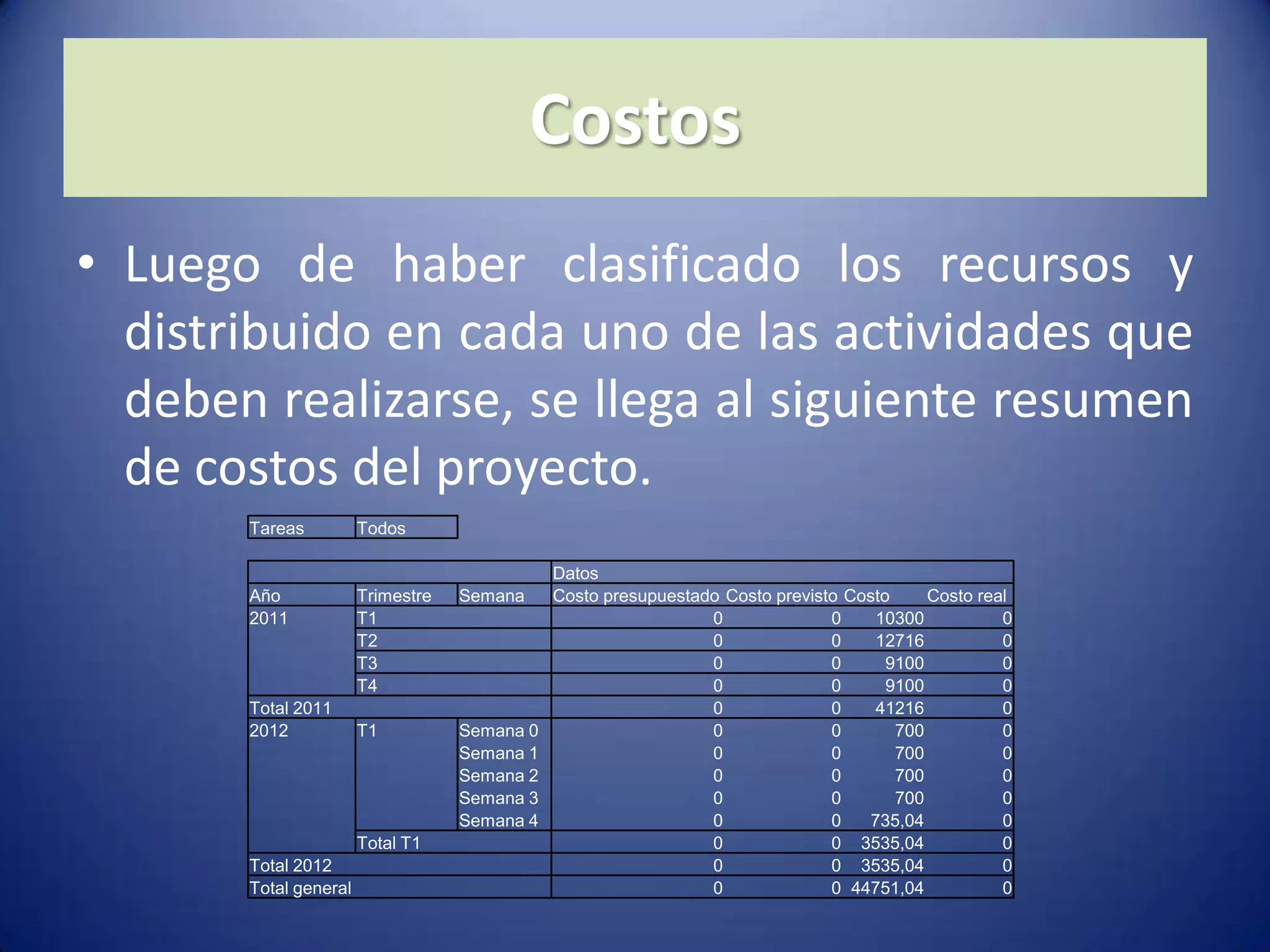 Costos

• Luego de haber clasificado los recursos y distribuido en cada uno de las actividades que deben realizarse, se llega al siguiente resumen de costos del proyecto.

| Tareas | Todos |
|---|---|

| | | | Datos | | | |
|---|---|---|---|---|---|---|
| Año | Trimestre | Semana | Costo presupuestado | Costo previsto | Costo | Costo real |
| 2011 | T1 | | 0 | 0 | 10300 | 0 |
| | T2 | | 0 | 0 | 12716 | 0 |
| | T3 | | 0 | 0 | 9100 | 0 |
| | T4 | | 0 | 0 | 9100 | 0 |
| Total 2011 | | | 0 | 0 | 41216 | 0 |
| 2012 | T1 | Semana 0 | 0 | 0 | 700 | 0 |
| | | Semana 1 | 0 | 0 | 700 | 0 |
| | | Semana 2 | 0 | 0 | 700 | 0 |
| | | Semana 3 | 0 | 0 | 700 | 0 |
| | | Semana 4 | 0 | 0 | 735,04 | 0 |
| | Total T1 | | 0 | 0 | 3535,04 | 0 |
| Total 2012 | | | 0 | 0 | 3535,04 | 0 |
| Total general | | | 0 | 0 | 44751,04 | 0 |